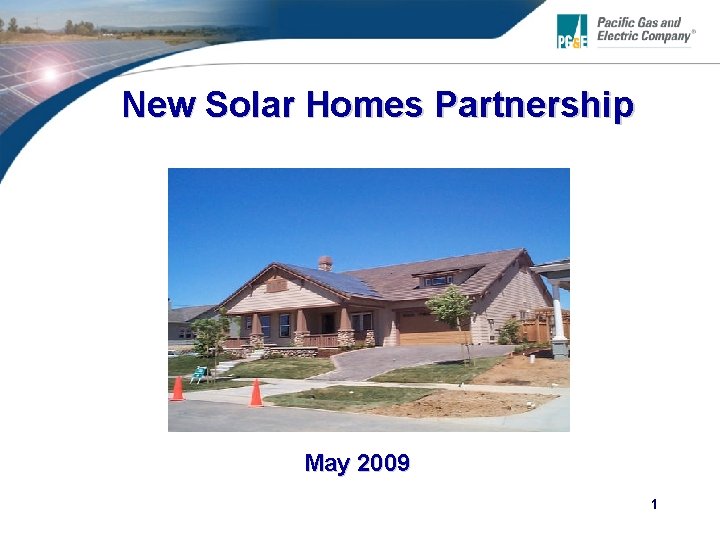 PG&E Pacific Gas and Electric Company®

New Solar Homes Partnership

May 2009

1